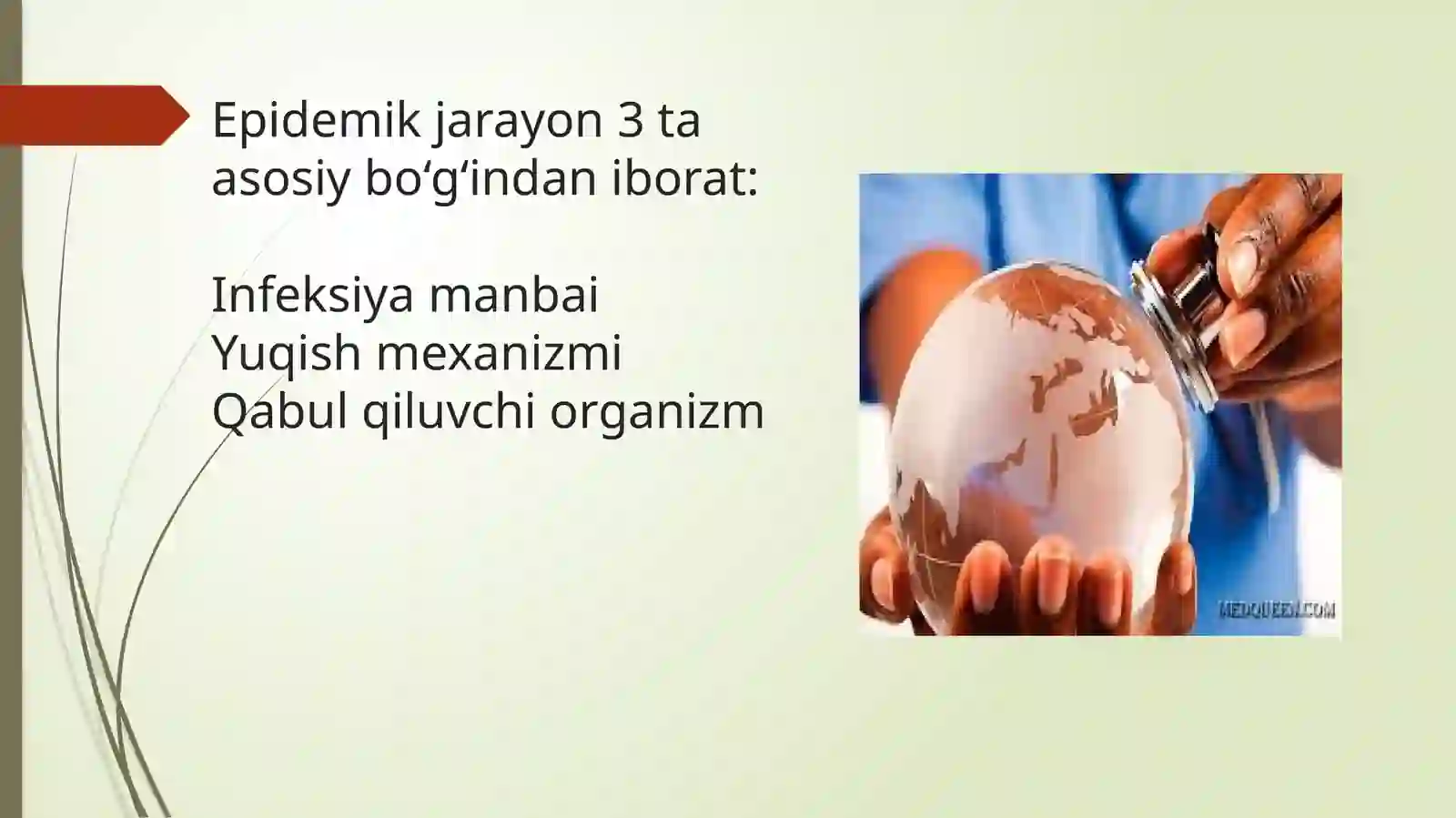 Epidemik jarayon 3 ta asosiy bo‘g‘indan iborat:

Infeksiya manbai
Yuqish mexanizmi
Qabul qiluvchi organizm

MEDQUEEN.COM